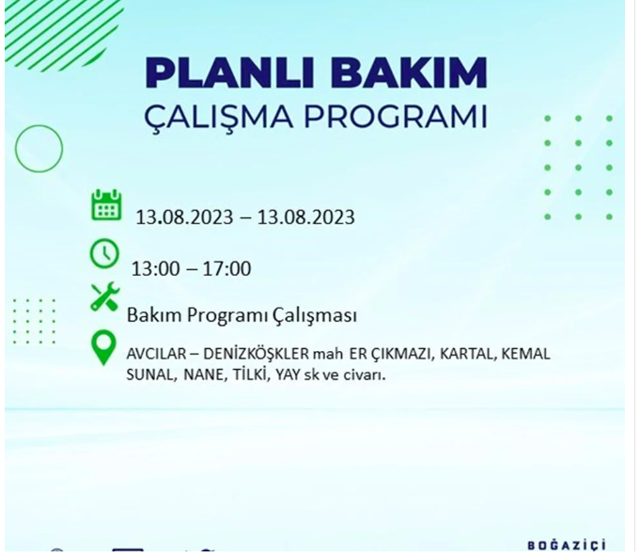 PLANLI BAKIM
ÇALIŞMA PROGRAMI

13.08.2023 – 13.08.2023

13:00 – 17:00

Bakım Programı Çalışması

AVCILAR – DENİZKÖŞKLER mah ER ÇIKMAZI, KARTAL, KEMAL SUNAL, NANE, TİLKİ, YAY sk ve civarı.

BOĞAZİÇİ